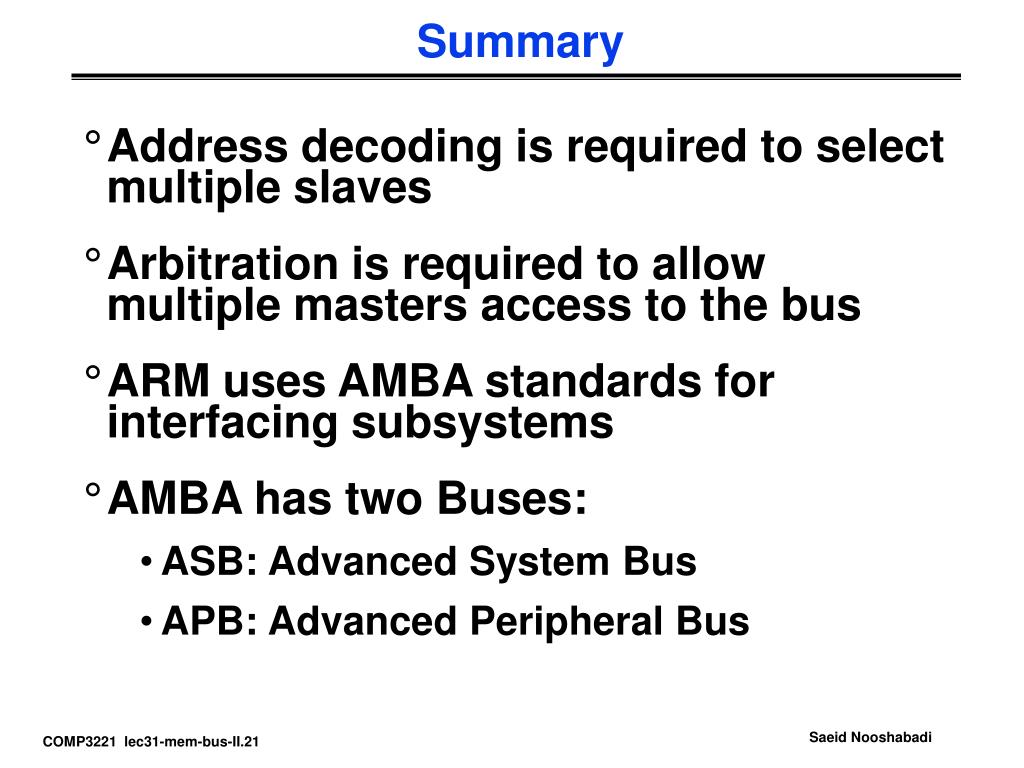 Summary

° Address decoding is required to select multiple slaves

° Arbitration is required to allow multiple masters access to the bus

° ARM uses AMBA standards for interfacing subsystems

° AMBA has two Buses:

• ASB: Advanced System Bus

• APB: Advanced Peripheral Bus

COMP3221 lec31-mem-bus-II.21

Saeid Nooshabadi